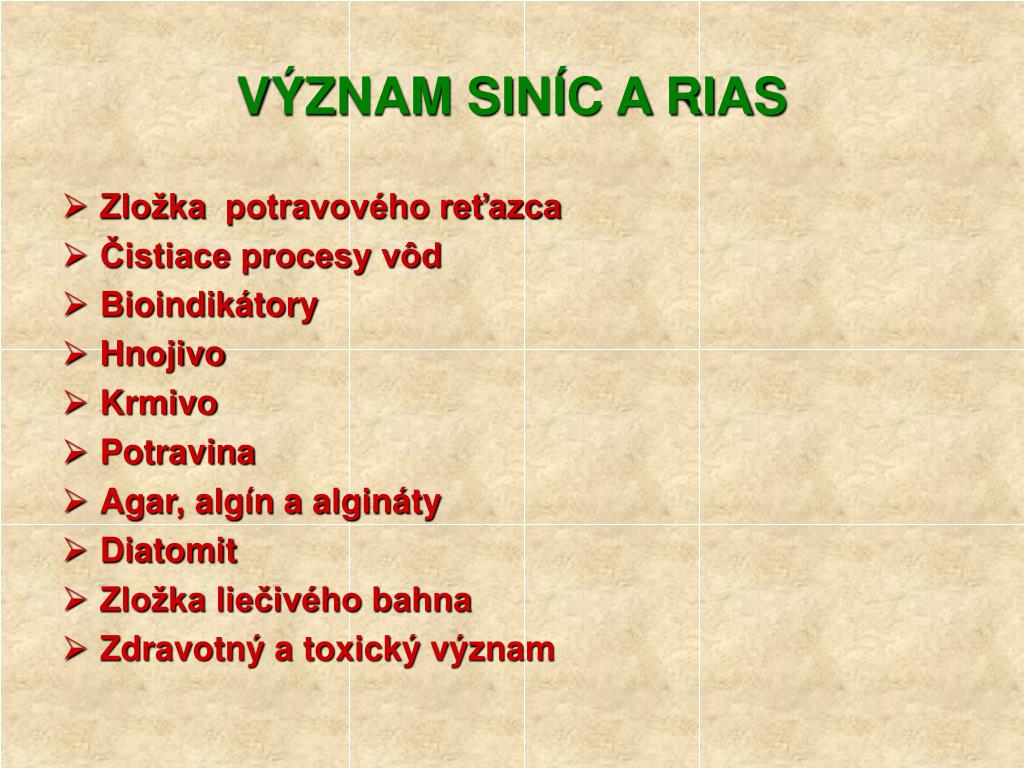 VÝZNAM SINÍC A RIAS

➢ Zložka potravového reťazca
➢ Čistiace procesy vôd
➢ Bioindikátory
➢ Hnojivo
➢ Krmivo
➢ Potravina
➢ Agar, algín a algináty
➢ Diatomit
➢ Zložka liečivého bahna
➢ Zdravotný a toxický význam